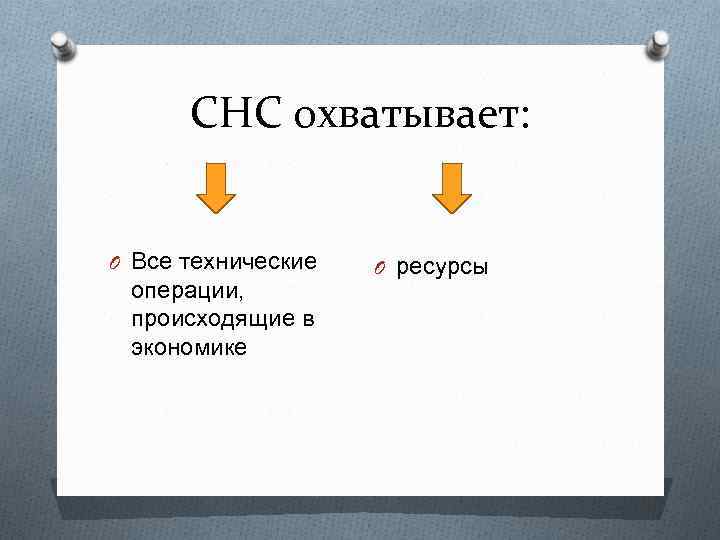 СНС охватывает:

Все технические операции, происходящие в экономике

ресурсы